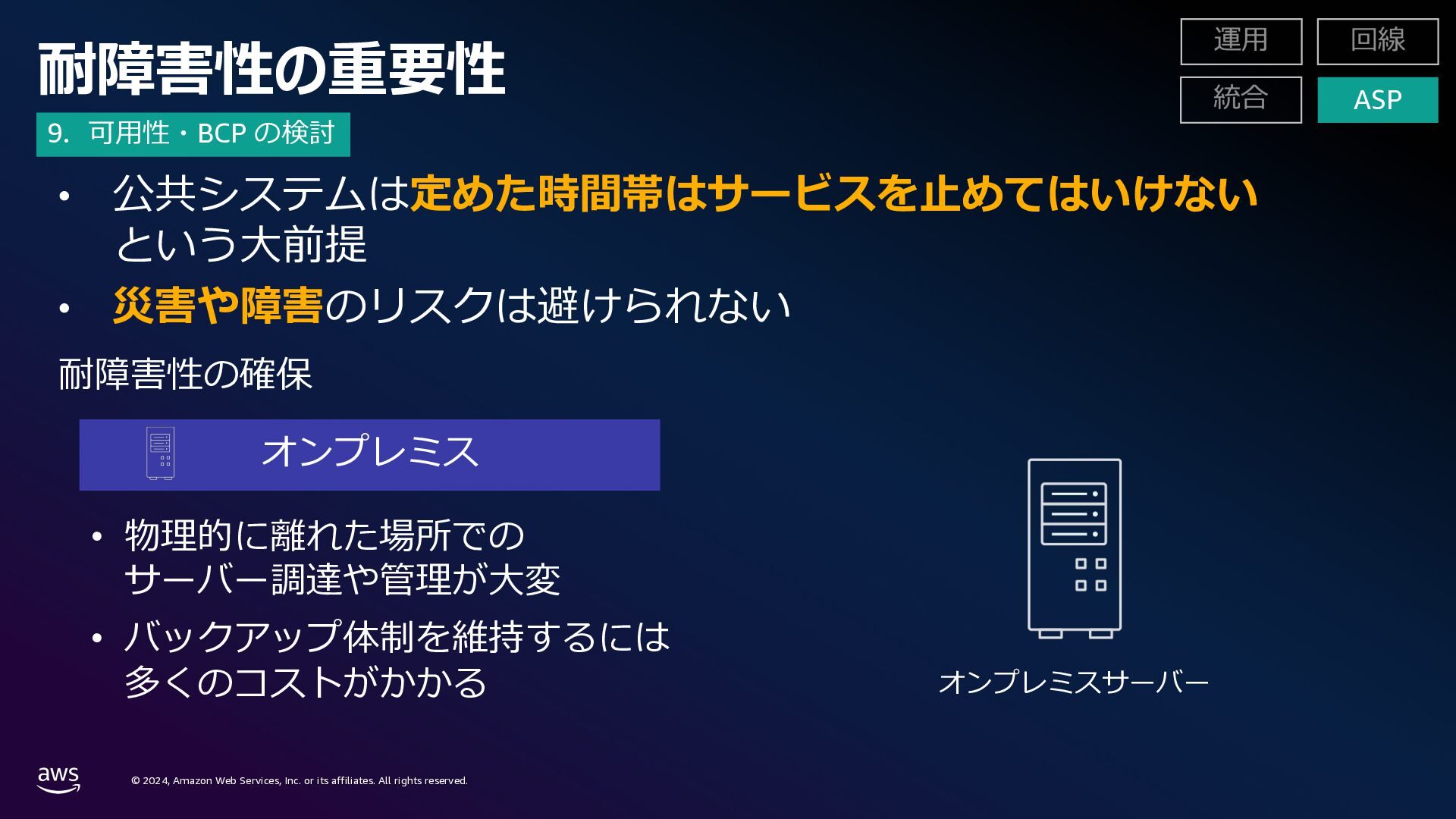 耐障害性の重要性

運用 回線
統合 ASP

9. 可用性・BCP の検討

• 公共システムは定めた時間帯はサービスを止めてはいけないという大前提
• 災害や障害のリスクは避けられない

耐障害性の確保

オンプレミス

• 物理的に離れた場所でのサーバー調達や管理が大変
• バックアップ体制を維持するには多くのコストがかかる

オンプレミスサーバー

aws
© 2024, Amazon Web Services, Inc. or its affiliates. All rights reserved.